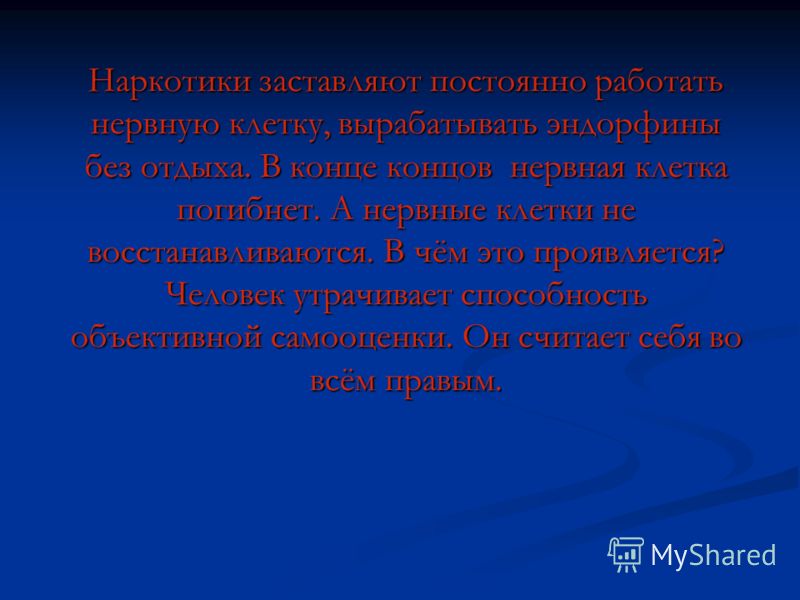 Наркотики заставляют постоянно работать нервную клетку, вырабатывать эндорфины без отдыха. В конце концов нервная клетка погибнет. А нервные клетки не восстанавливаются. В чём это проявляется? Человек утрачивает способность объективной самооценки. Он считает себя во всём правым.

MyShared